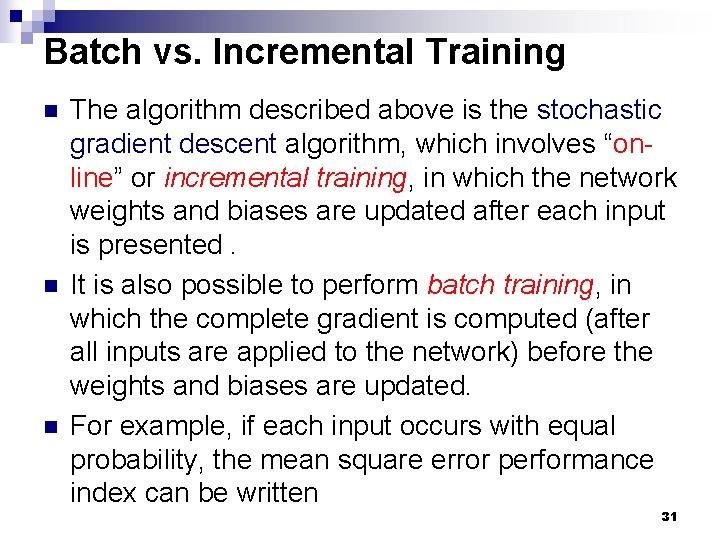 Batch vs. Incremental Training

• The algorithm described above is the stochastic gradient descent algorithm, which involves "on-line" or incremental training, in which the network weights and biases are updated after each input is presented .

• It is also possible to perform batch training, in which the complete gradient is computed (after all inputs are applied to the network) before the weights and biases are updated.

• For example, if each input occurs with equal probability, the mean square error performance index can be written

31